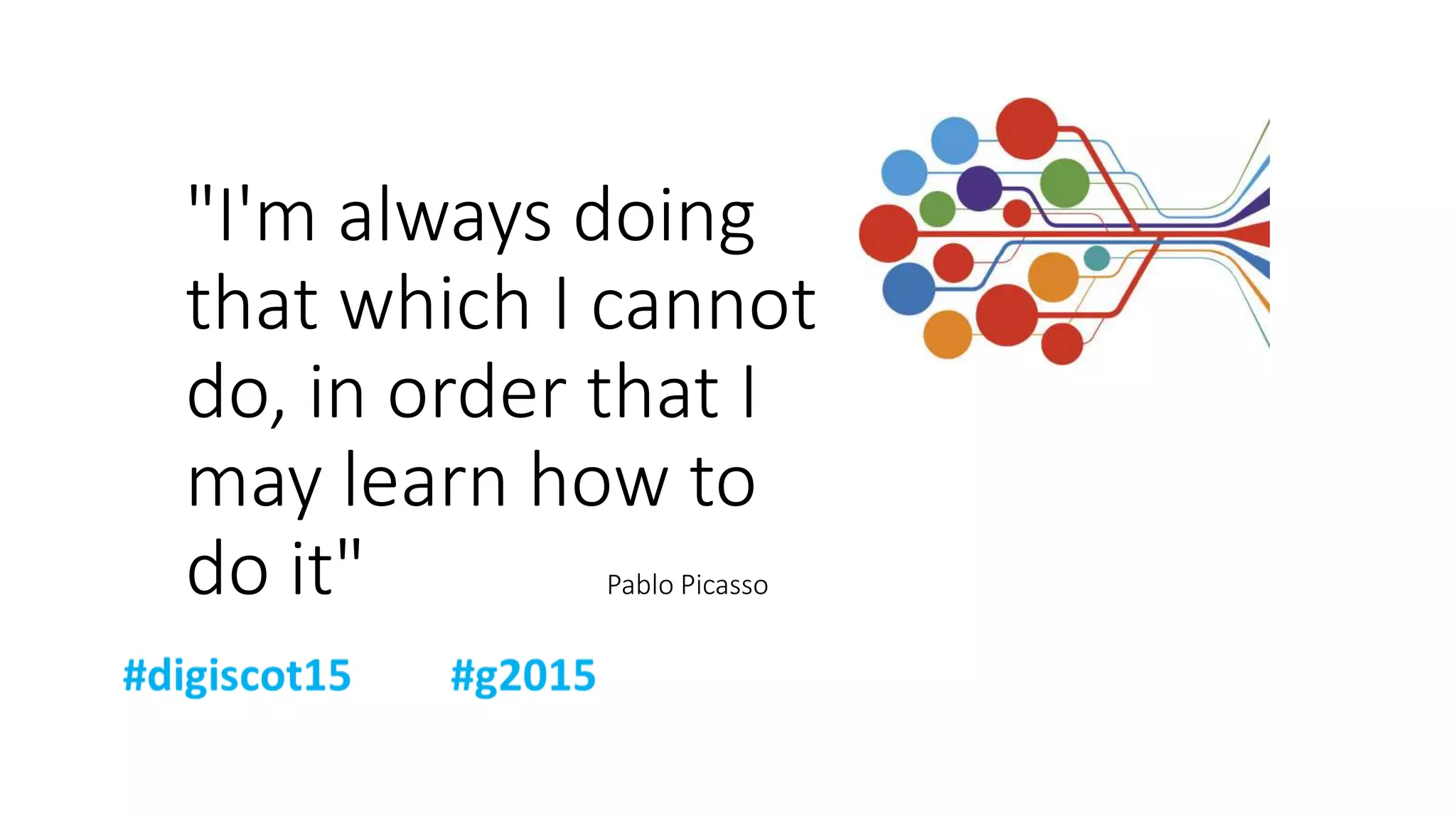 "I'm always doing that which I cannot do, in order that I may learn how to do it"

Pablo Picasso

#digiscot15 #g2015